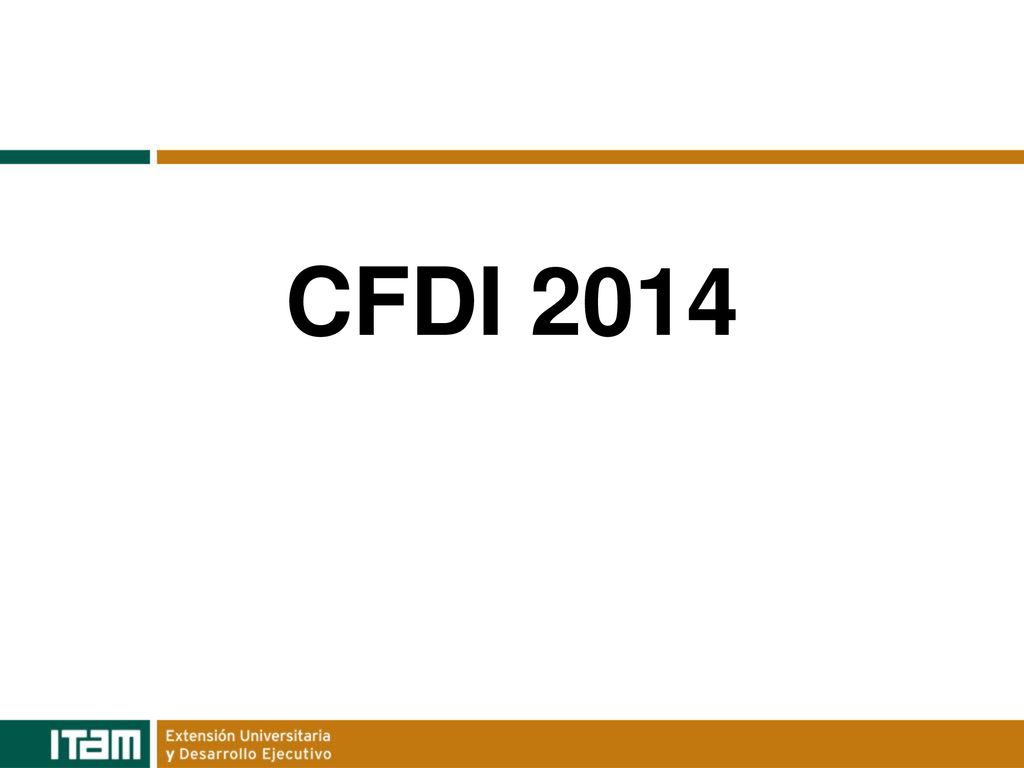 CFDI 2014

ITAM Extensión Universitaria y Desarrollo Ejecutivo